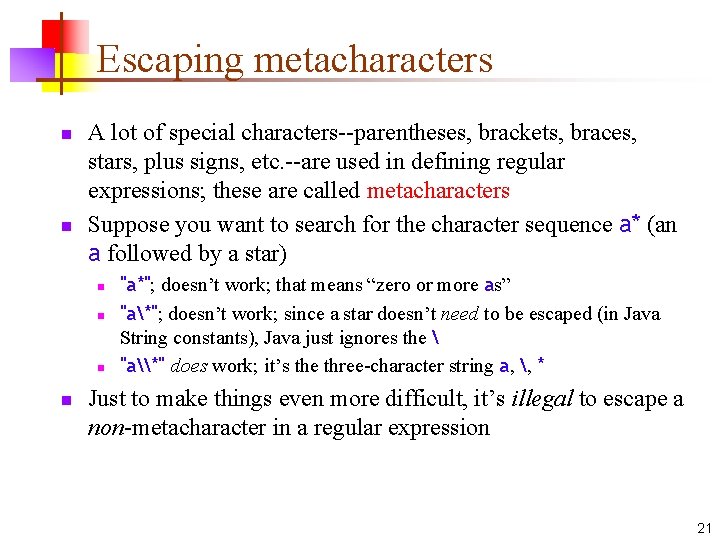 Escaping metacharacters

A lot of special characters--parentheses, brackets, braces, stars, plus signs, etc.--are used in defining regular expressions; these are called metacharacters

Suppose you want to search for the character sequence a* (an a followed by a star)

"a*"; doesn't work; that means "zero or more as"

"a\*"; doesn't work; since a star doesn't need to be escaped (in Java String constants), Java just ignores the \

"a\\*" does work; it's the three-character string a, \, *

Just to make things even more difficult, it's illegal to escape a non-metacharacter in a regular expression

21